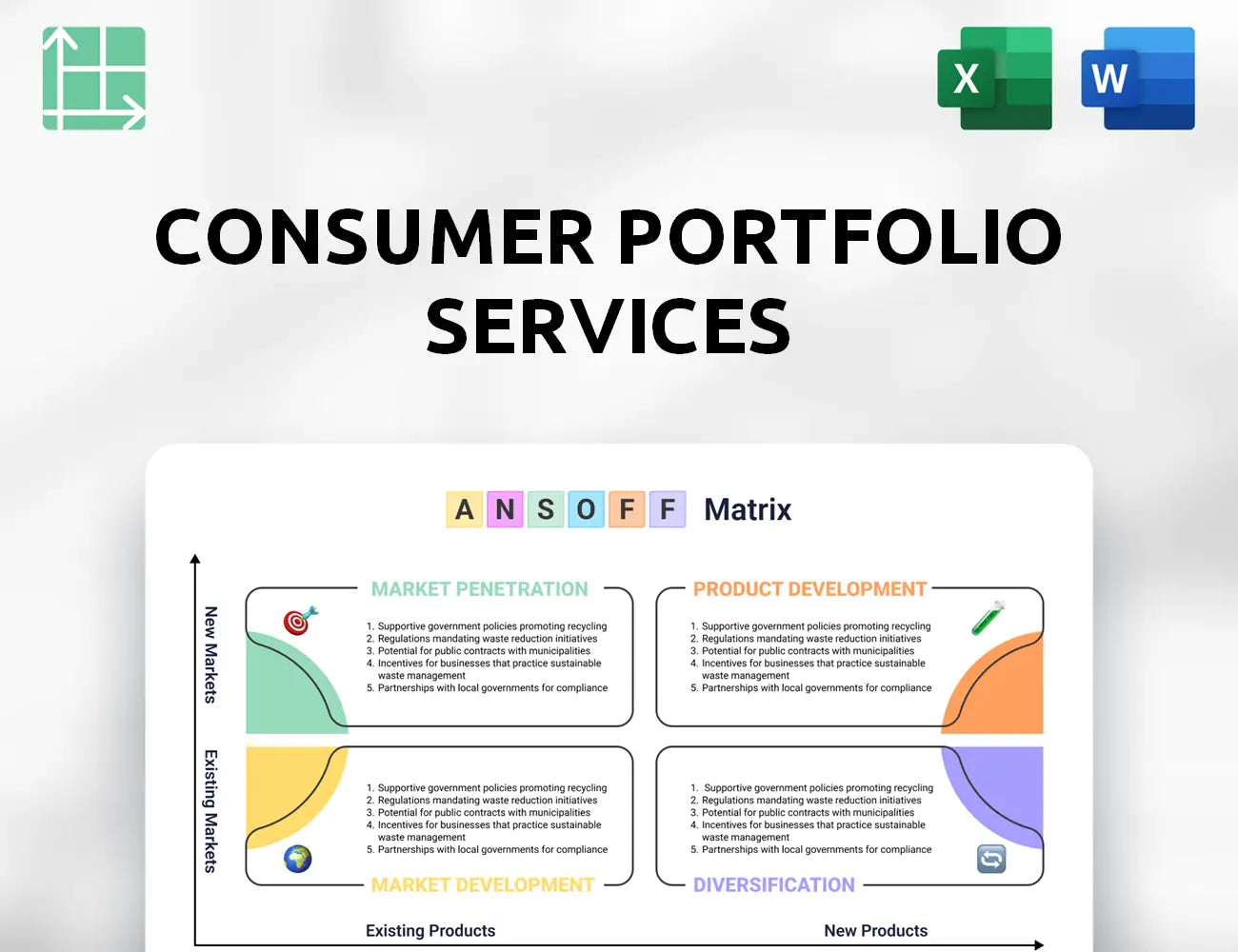 X

W

CONSUMER PORTFOLIO SERVICES

A N S O F F Matrix

New Markets

Existing Markets

MARKET PENETRATION

1. Supportive government policies promoting recycling
2. Regulations mandating waste reduction initiatives
3. Potential for public contracts with municipalities
4. Incentives for businesses that practice sustainable waste management
5. Partnerships with local governments for compliance

PRODUCT DEVELOPMENT

1. Supportive government policies promoting recycling
2. Regulations mandating waste reduction initiatives
3. Potential for public contracts with municipalities
4. Incentives for businesses that practice sustainable waste management
5. Partnerships with local governments for compliance

1. Supportive government policies promoting recycling
2. Regulations mandating waste reduction initiatives
3. Potential for public contracts with municipalities
4. Incentives for businesses that practice sustainable waste management
5. Partnerships with local governments for compliance

MARKET DEVELOPMENT

1. Supportive government policies promoting recycling
2. Regulations mandating waste reduction initiatives
3. Potential for public contracts with municipalities
4. Incentives for businesses that practice sustainable waste management
5. Partnerships with local governments for compliance

DIVERSIFICATION

Existing Products

New Products